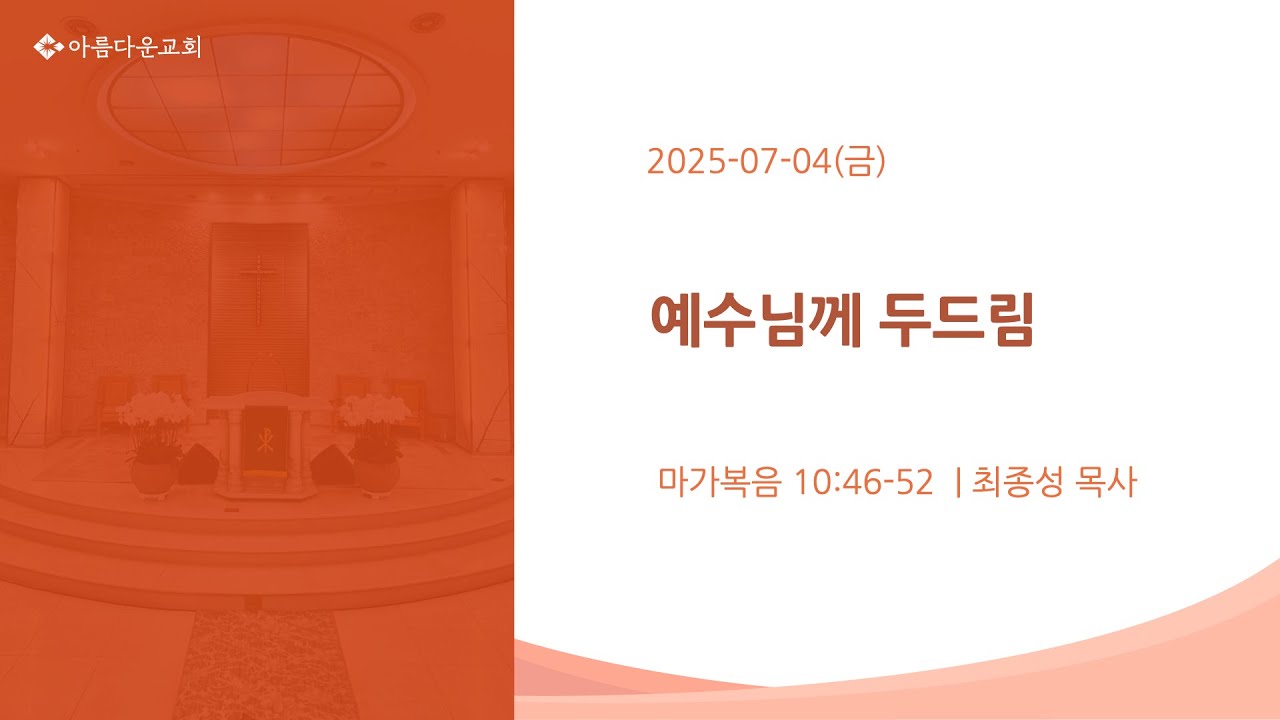 아름다운교회

2025-07-04(금)

예수님께 두드림

마가복음 10:46-52 | 최종성 목사